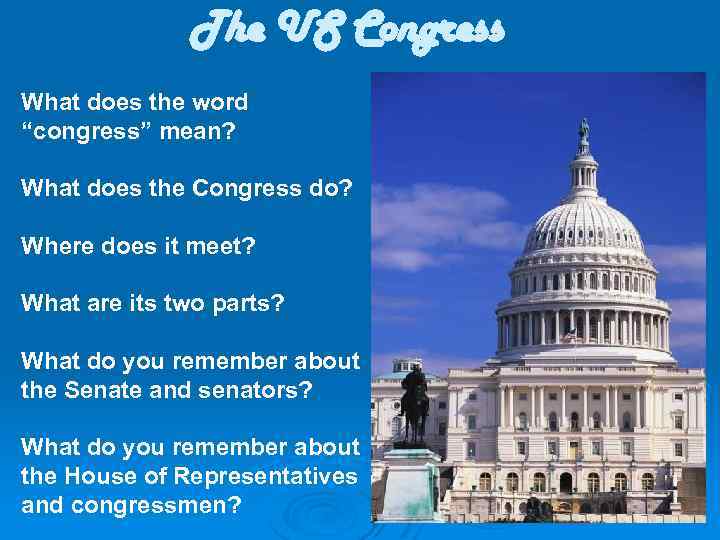 The US Congress

What does the word “congress” mean?

What does the Congress do?

Where does it meet?

What are its two parts?

What do you remember about the Senate and senators?

What do you remember about the House of Representatives and congressmen?